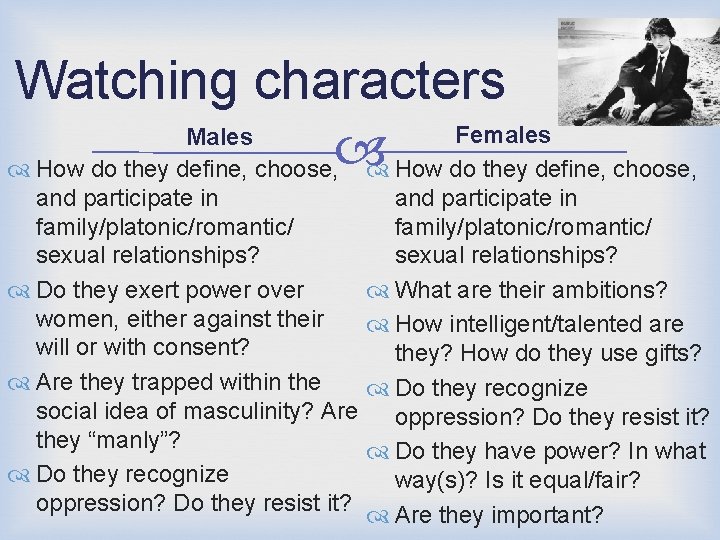 Watching characters

Males

How do they define, choose, and participate in family/platonic/romantic/ sexual relationships?

Do they exert power over women, either against their will or with consent?

Are they trapped within the social idea of masculinity? Are they “manly”?

Do they recognize oppression? Do they resist it?

Females

How do they define, choose, and participate in family/platonic/romantic/ sexual relationships?

What are their ambitions?

How intelligent/talented are they? How do they use gifts?

Do they recognize oppression? Do they resist it?

Do they have power? In what way(s)? Is it equal/fair?

Are they important?